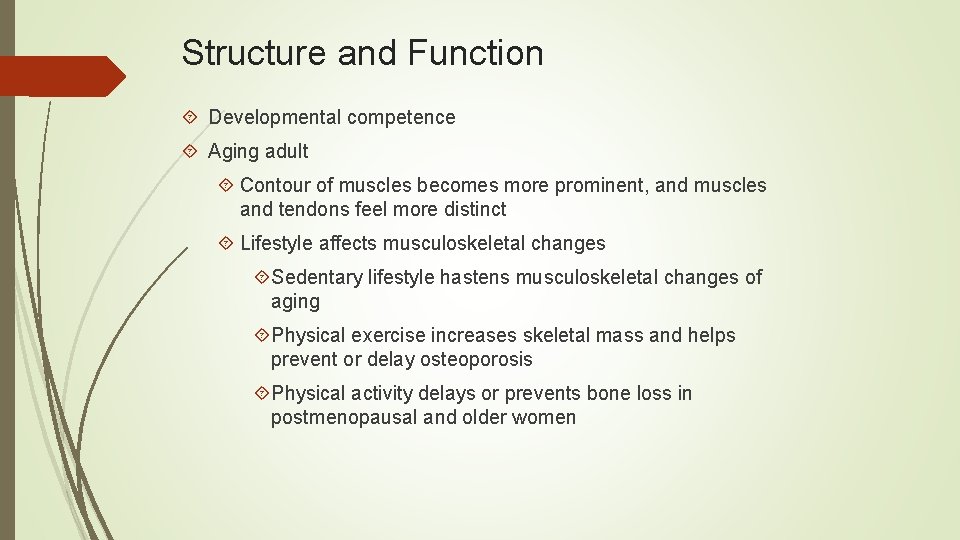 Structure and Function

Developmental competence

Aging adult

Contour of muscles becomes more prominent, and muscles and tendons feel more distinct

Lifestyle affects musculoskeletal changes

Sedentary lifestyle hastens musculoskeletal changes of aging

Physical exercise increases skeletal mass and helps prevent or delay osteoporosis

Physical activity delays or prevents bone loss in postmenopausal and older women